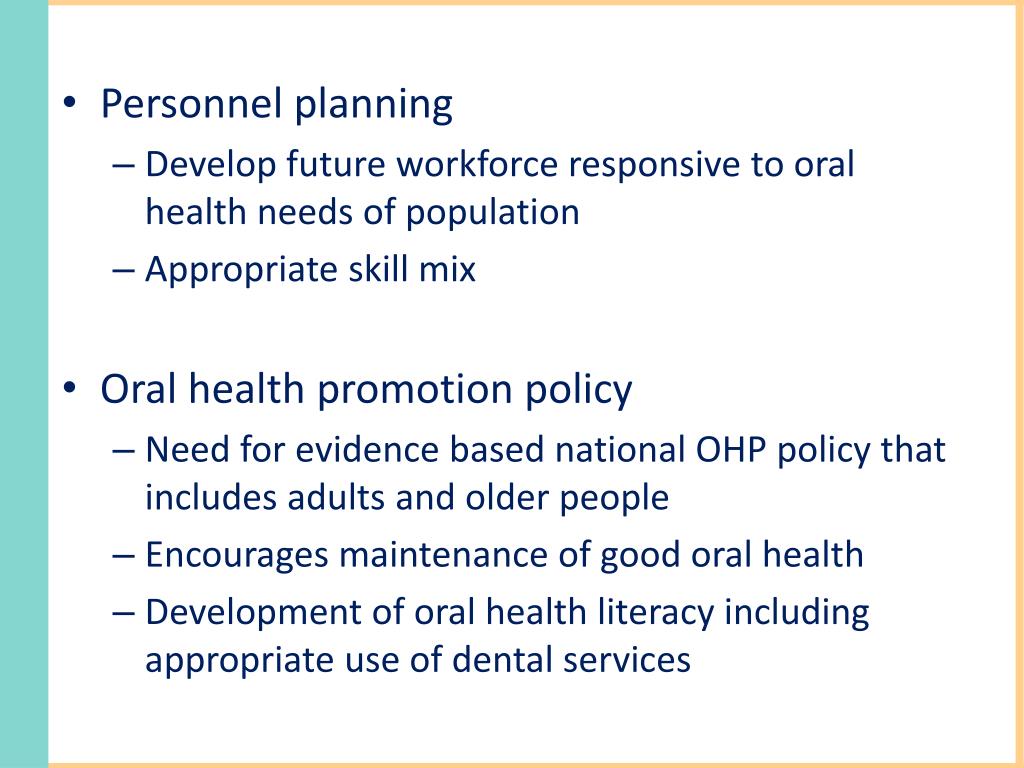 • Personnel planning
– Develop future workforce responsive to oral health needs of population
– Appropriate skill mix

• Oral health promotion policy
– Need for evidence based national OHP policy that includes adults and older people
– Encourages maintenance of good oral health
– Development of oral health literacy including appropriate use of dental services